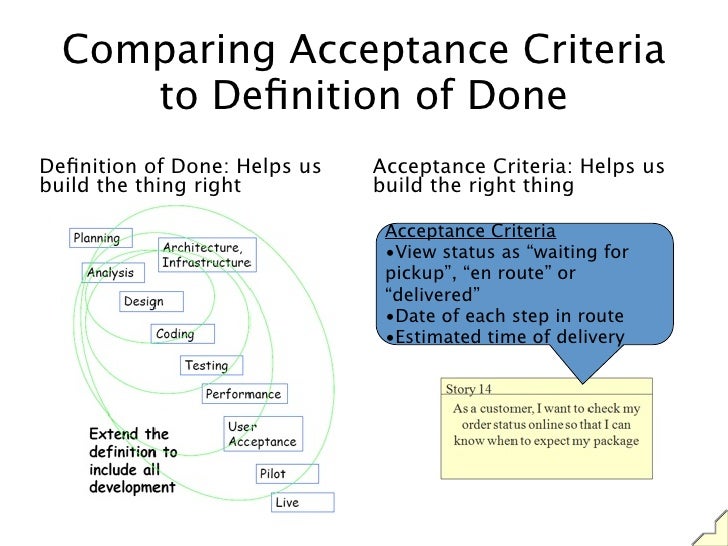 Comparing Acceptance Criteria to Definition of Done

Definition of Done: Helps us build the thing right

Planning

Architecture, Infrastructure

Analysis

Design

Coding

Testing

Performance

User Acceptance

Pilot

Live

Extend the definition to include all development

Acceptance Criteria: Helps us build the right thing

Acceptance Criteria
•View status as “waiting for pickup”, “en route” or “delivered”
•Date of each step in route
•Estimated time of delivery

Story 14

As a customer, I want to check my order status online so that I can know when to expect my package